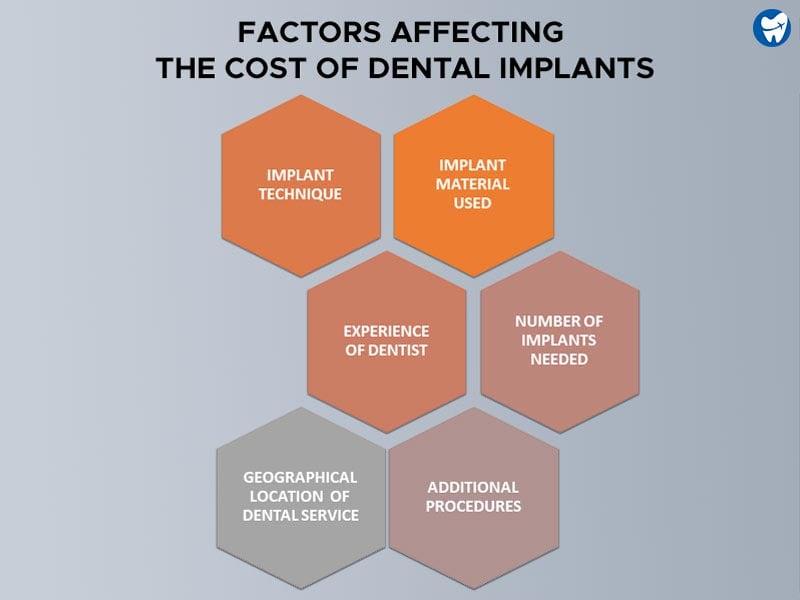 FACTORS AFFECTING
THE COST OF DENTAL IMPLANTS

IMPLANT TECHNIQUE

IMPLANT MATERIAL USED

EXPERIENCE OF DENTIST

NUMBER OF IMPLANTS NEEDED

GEOGRAPHICAL LOCATION OF DENTAL SERVICE

ADDITIONAL PROCEDURES